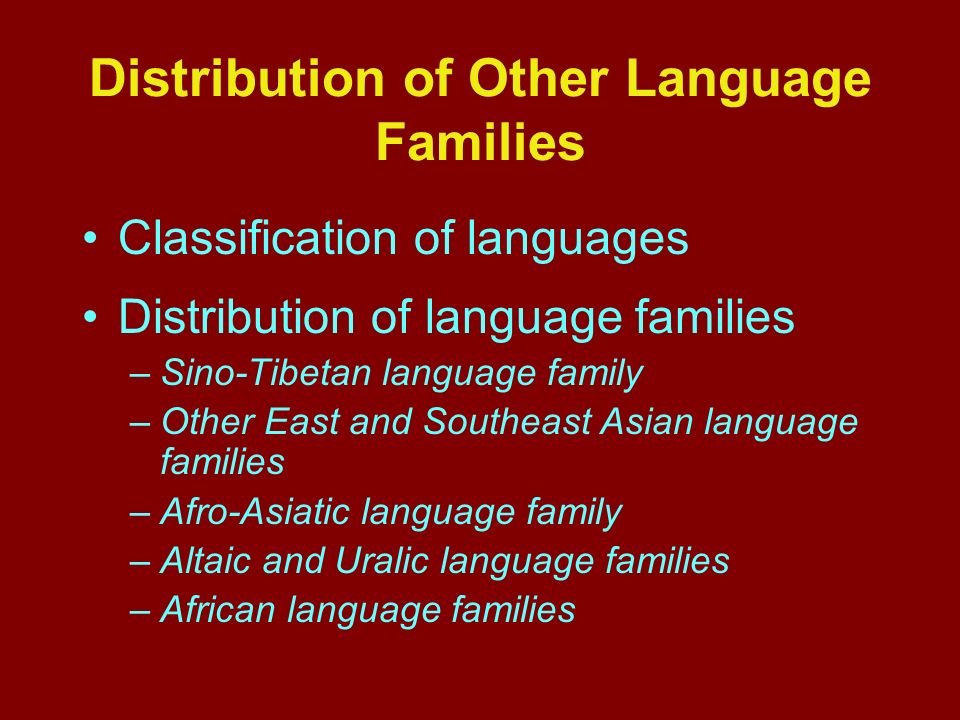 Distribution of Other Language Families

• Classification of languages

• Distribution of language families
– Sino-Tibetan language family
– Other East and Southeast Asian language families
– Afro-Asiatic language family
– Altaic and Uralic language families
– African language families